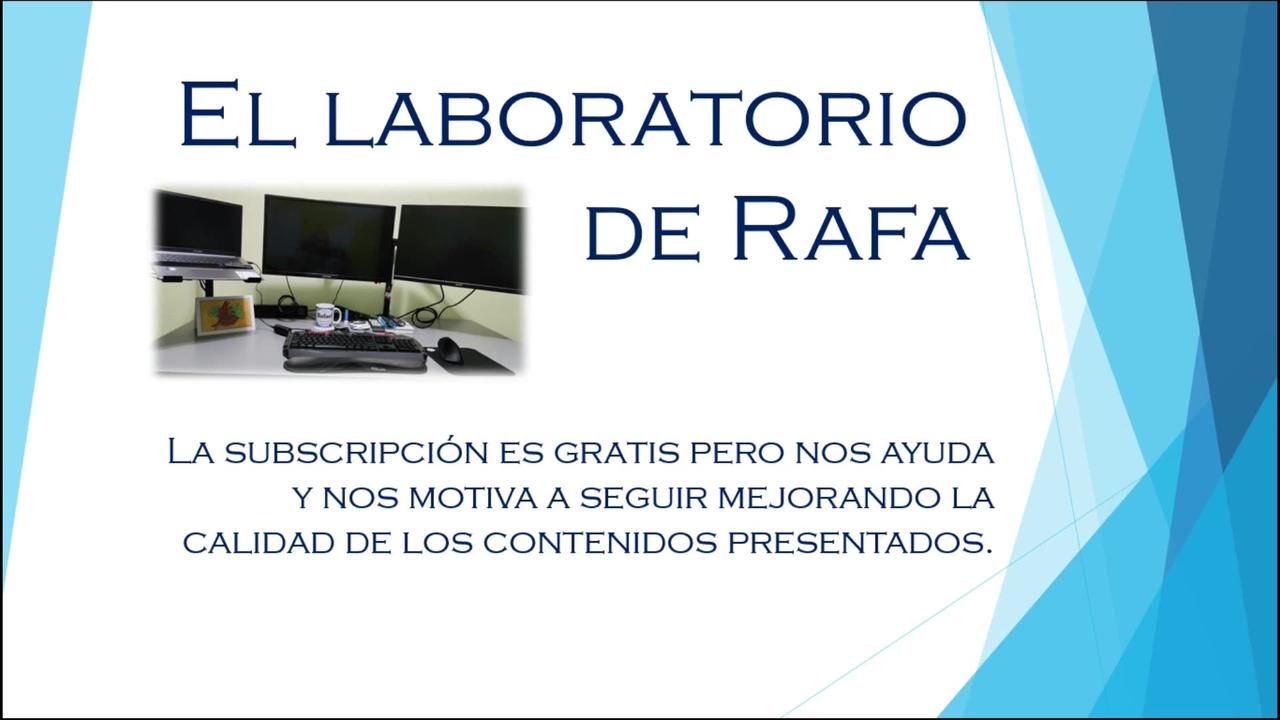 El laboratorio de Rafa

La subscripción es gratis pero nos ayuda y nos motiva a seguir mejorando la calidad de los contenidos presentados.